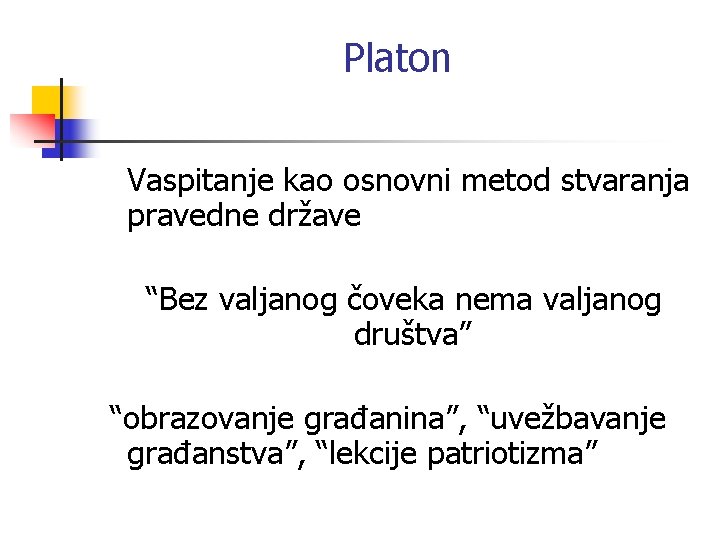 Platon

Vaspitanje kao osnovni metod stvaranja pravedne države

“Bez valjanog čoveka nema valjanog društva”

“obrazovanje građanina”, “uvežbavanje građanstva”, “lekcije patriotizma”